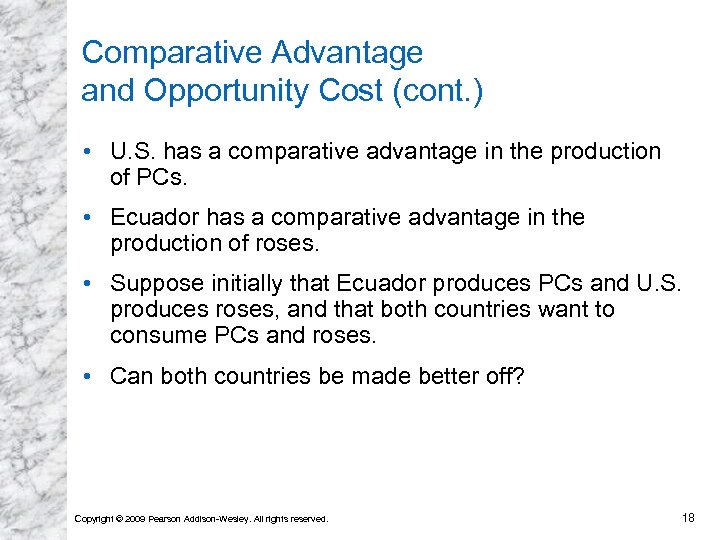 Comparative Advantage and Opportunity Cost (cont.)

• U.S. has a comparative advantage in the production of PCs.

• Ecuador has a comparative advantage in the production of roses.

• Suppose initially that Ecuador produces PCs and U.S. produces roses, and that both countries want to consume PCs and roses.

• Can both countries be made better off?

Copyright © 2009 Pearson Addison-Wesley. All rights reserved.

18